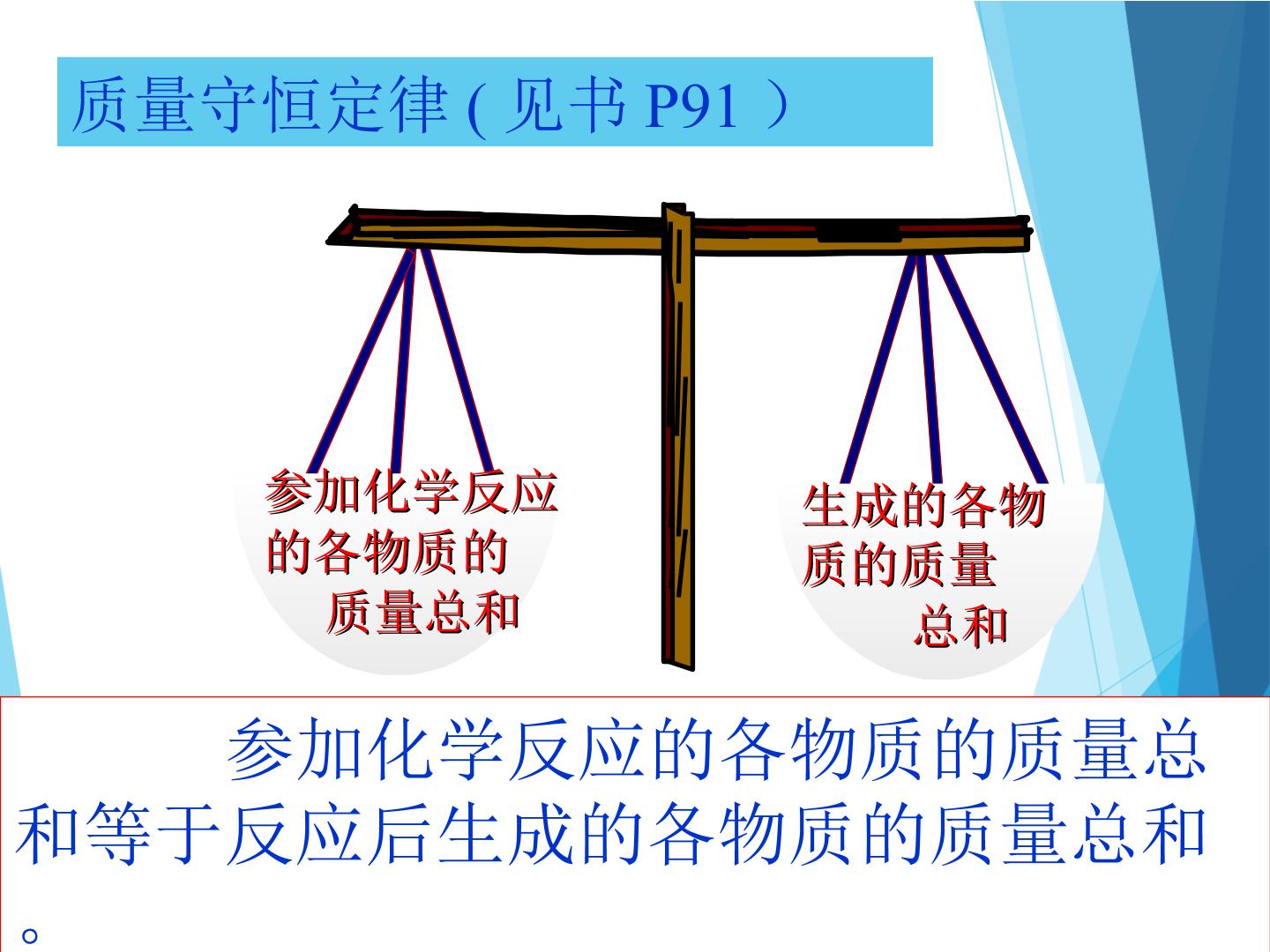 质量守恒定律 ( 见书 P91 )

参加化学反应的各物质的质量总和

生成的各物质的质量总和

参加化学反应的各物质的质量总和等于反应后生成的各物质的质量总和。